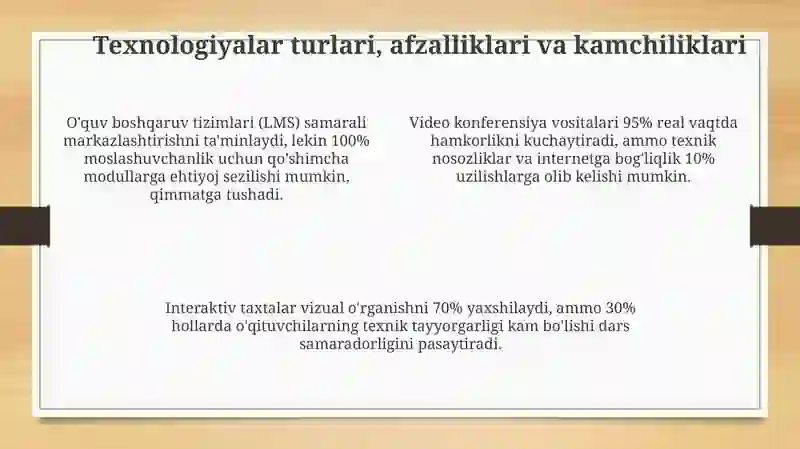 Texnologiyalar turlari, afzalliklari va kamchiliklari

O'quv boshqaruv tizimlari (LMS) samarali markazlashtirishni ta'minlaydi, lekin 100% moslashuvchanlik uchun qo'shimcha modullarga ehtiyoj sezilishi mumkin, qimmatga tushadi.

Video konferensiya vositalari 95% real vaqtda hamkorlikni kuchaytiradi, ammo texnik nosozliklar va internetga bog'liqlik 10% uzilishlarga olib kelishi mumkin.

Interaktiv taxtalar vizual o'rganishni 70% yaxshilaydi, ammo 30% hollarda o'qituvchilarning texnik tayyorgarligi kam bo'lishi dars samaradorligini pasaytiradi.